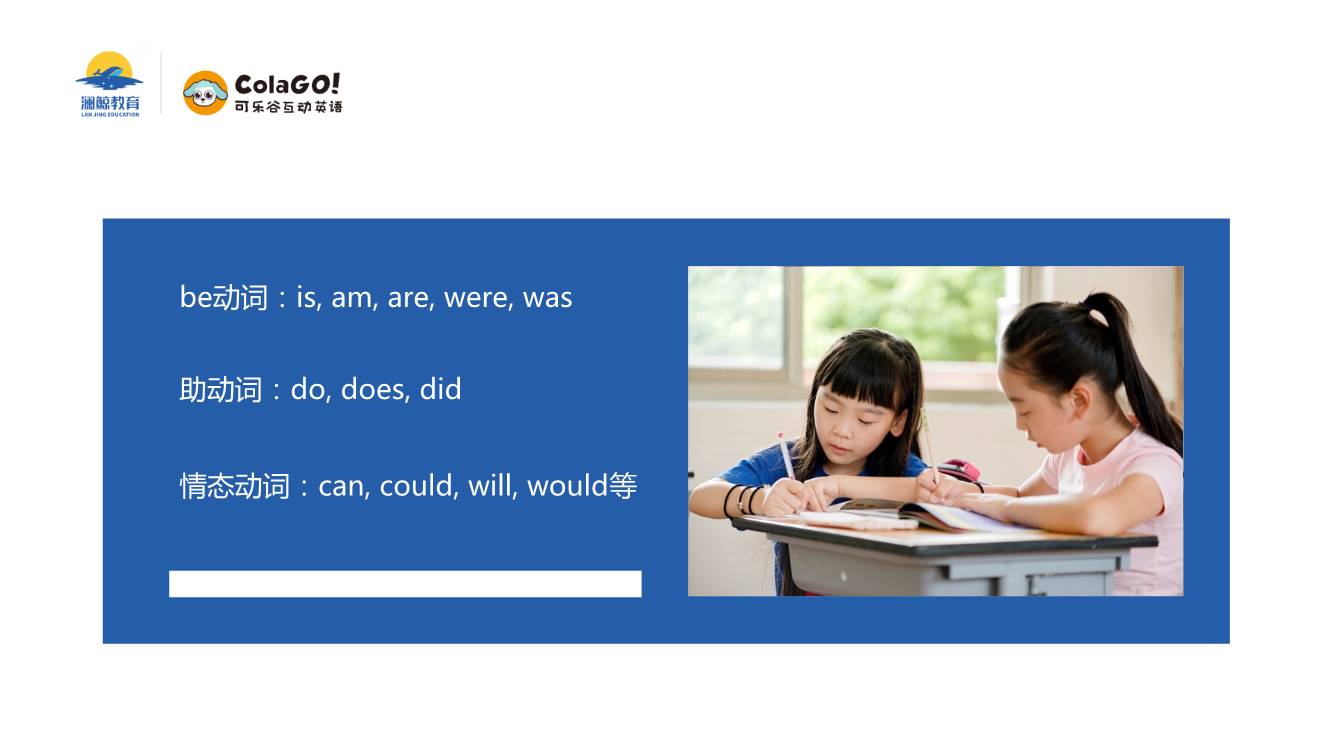 澜鲸教育
LAN JING EDUCATION

ColaGO!
可乐谷互动英语

be动词：is, am, are, were, was

助动词：do, does, did

情态动词：can, could, will, would等